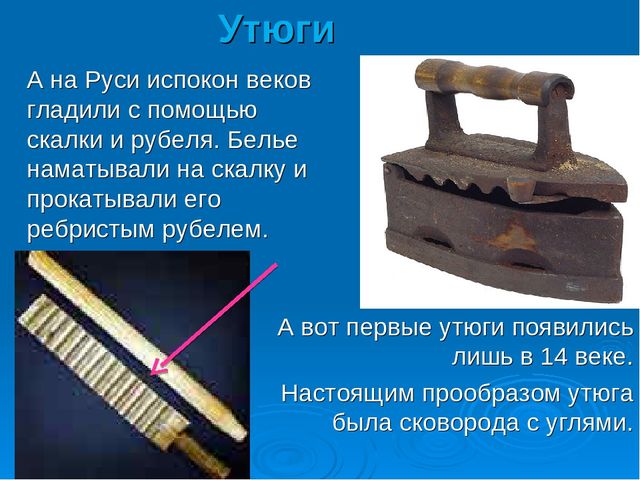 Утюги

А на Руси испокон веков гладили с помощью скалки и рубеля. Белье наматывали на скалку и прокатывали его ребристым рубелем.

А вот первые утюги появились лишь в 14 веке.

Настоящим прообразом утюга была сковорода с углями.